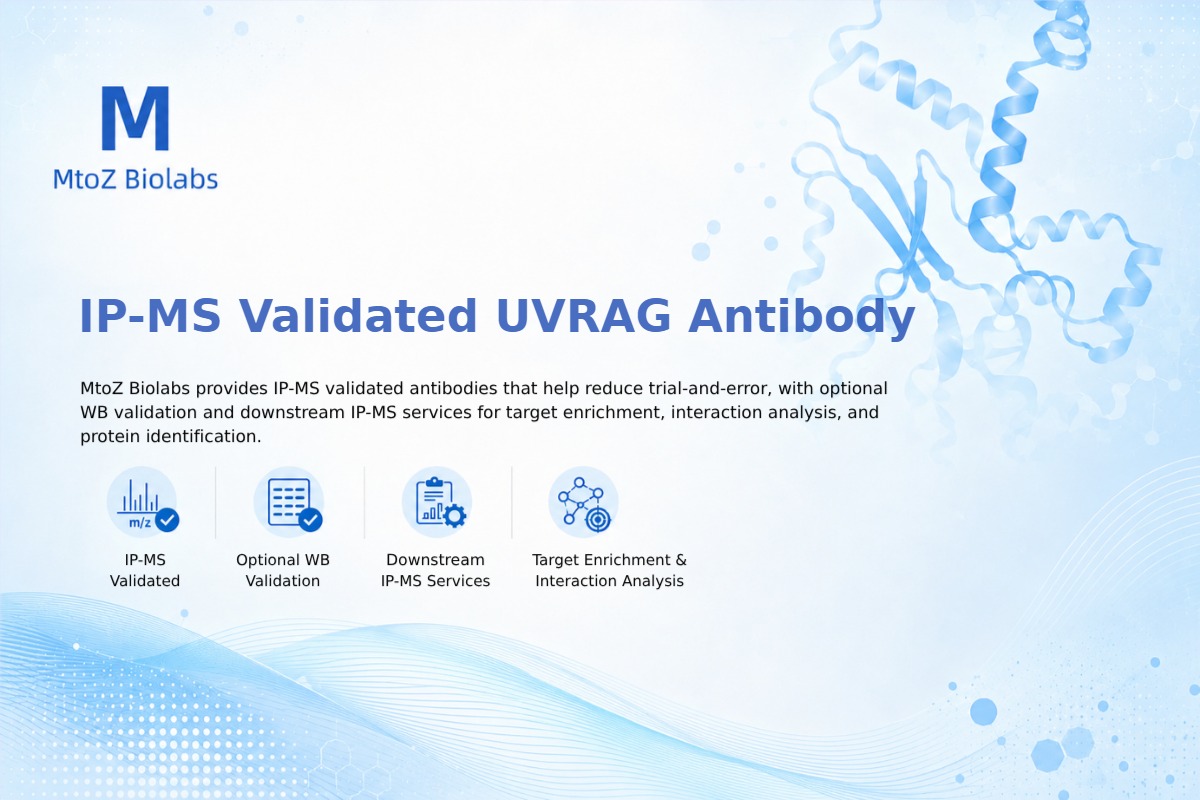 M
MtoZ Biolabs

IP-MS Validated UVRAG Antibody

MtoZ Biolabs provides IP-MS validated antibodies that help reduce trial-and-error, with optional WB validation and downstream IP-MS services for target enrichment, interaction analysis, and protein identification.

m/z

IP-MS Validated

Optional WB Validation

Downstream IP-MS Services

Target Enrichment & Interaction Analysis